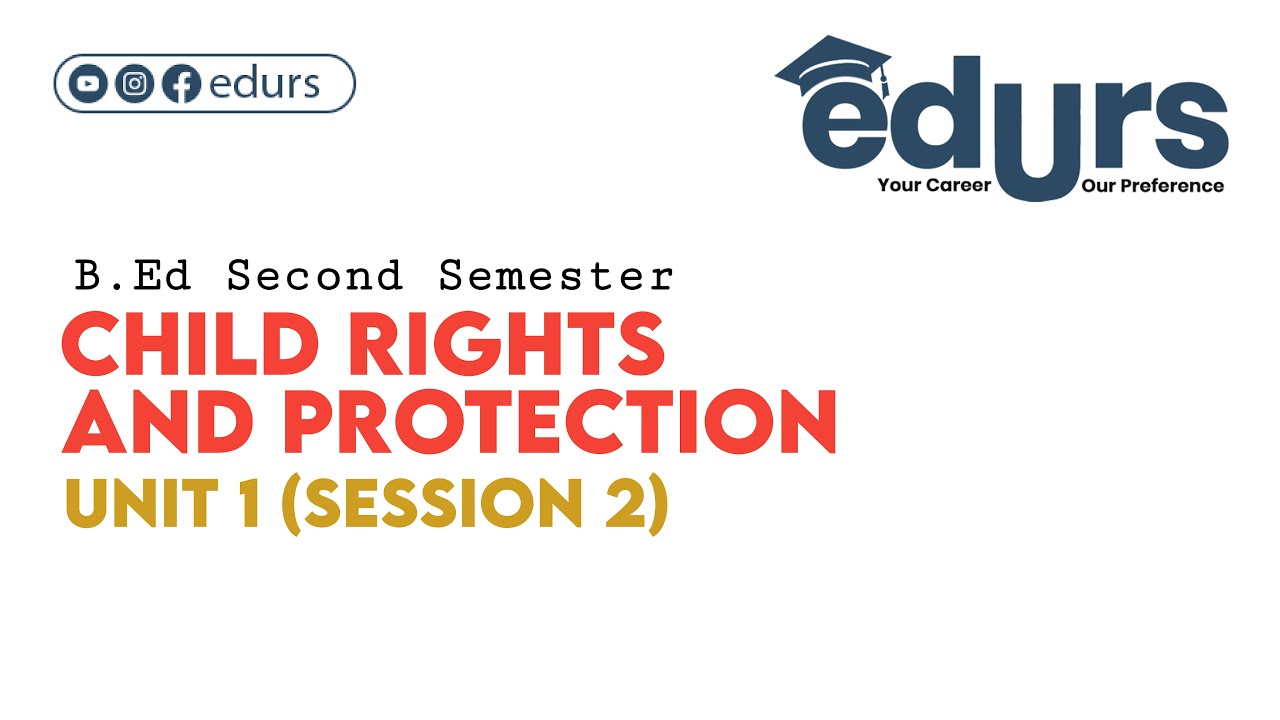 edurs

edurs
Your Career Our Preference

B.Ed Second Semester
CHILD RIGHTS AND PROTECTION
UNIT 1 (SESSION 2)